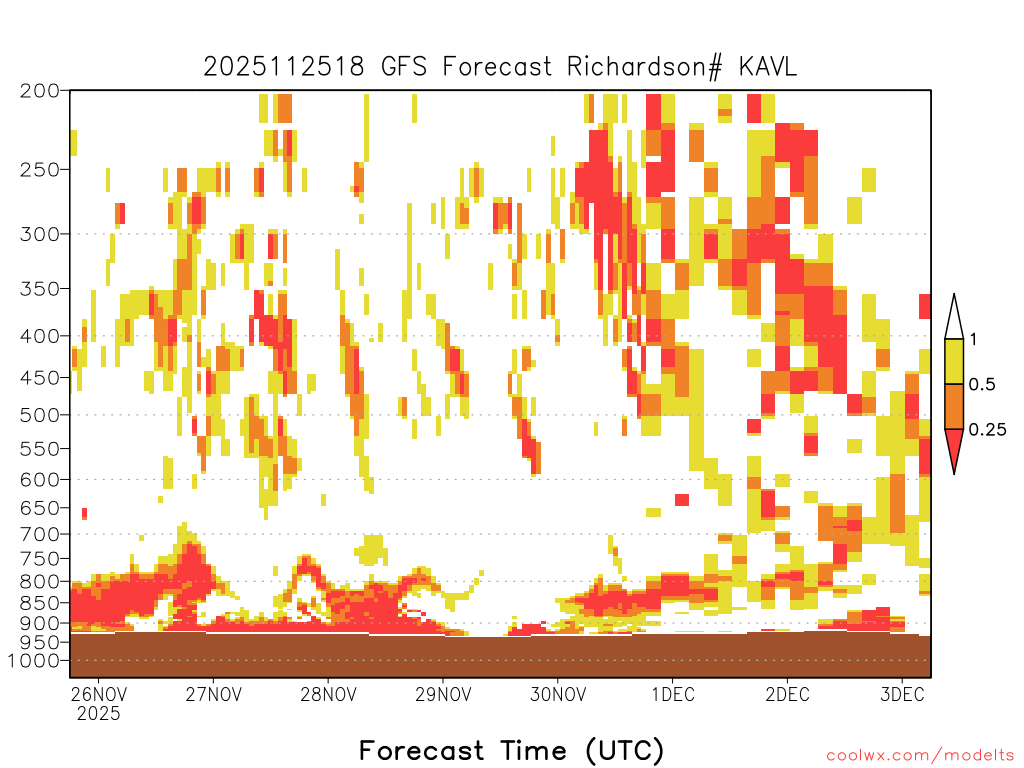 2025112518 GFS Forecast Richardson# KAVL

200
250
300
350
400
450
500
550
600
650
700
750
800
850
900
950
1000

1
0.5
0.25

26NOV
2025
27NOV
28NOV
29NOV
30NOV
1DEC
2DEC
3DEC

Forecast Time (UTC)

coolwx.com/modelts